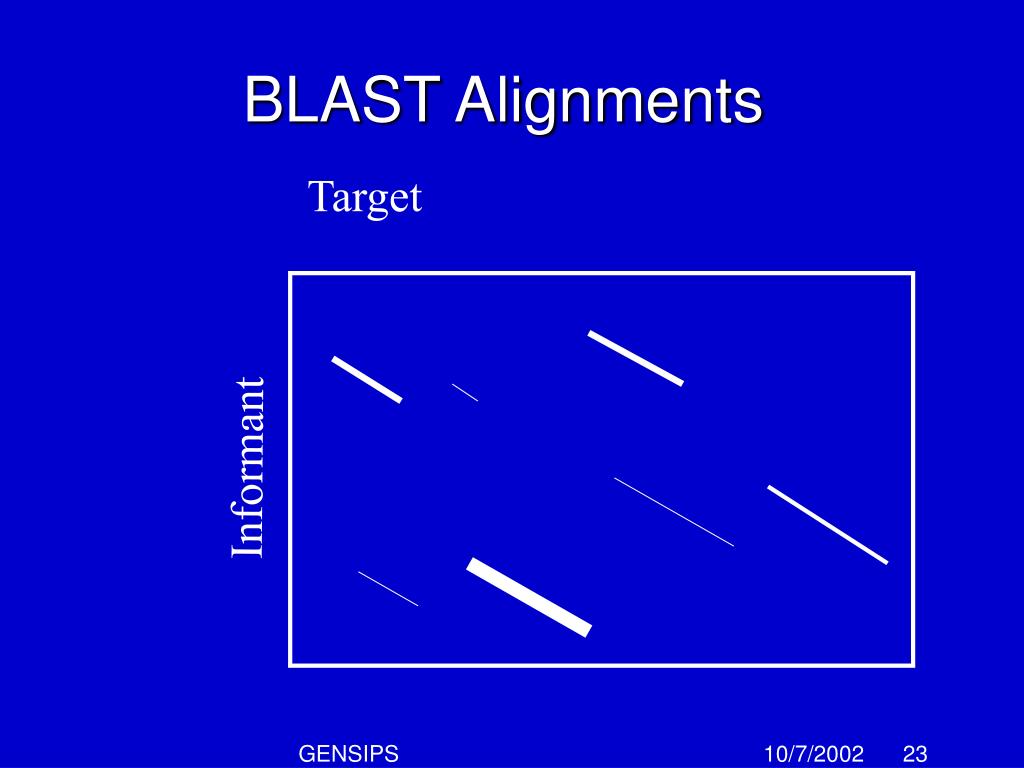 BLAST Alignments

Target

Informant

GENSIPS

10/7/2002

23